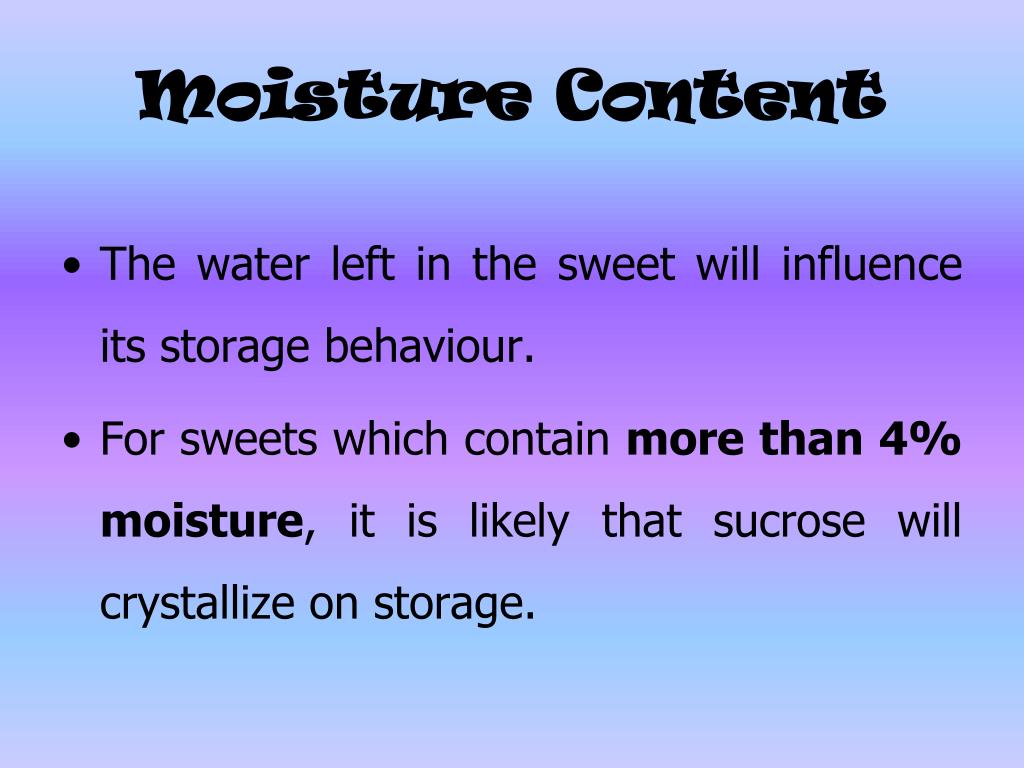 Moisture Content

• The water left in the sweet will influence its storage behaviour.

• For sweets which contain more than 4% moisture, it is likely that sucrose will crystallize on storage.